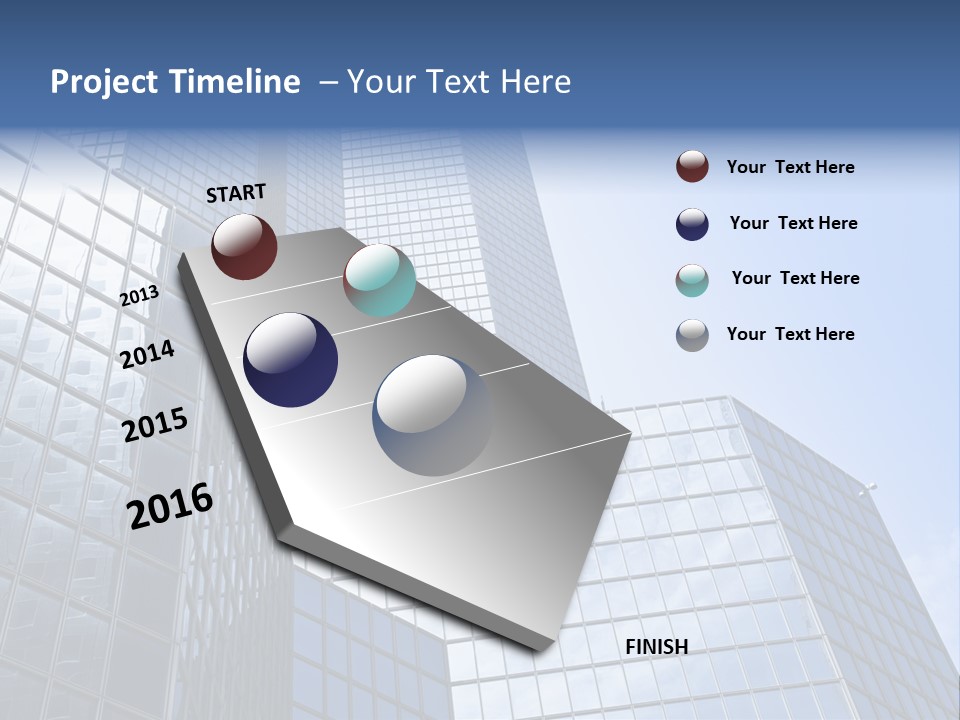 Project Timeline – Your Text Here

START

2013

2014

2015

2016

FINISH

Your Text Here

Your Text Here

Your Text Here

Your Text Here